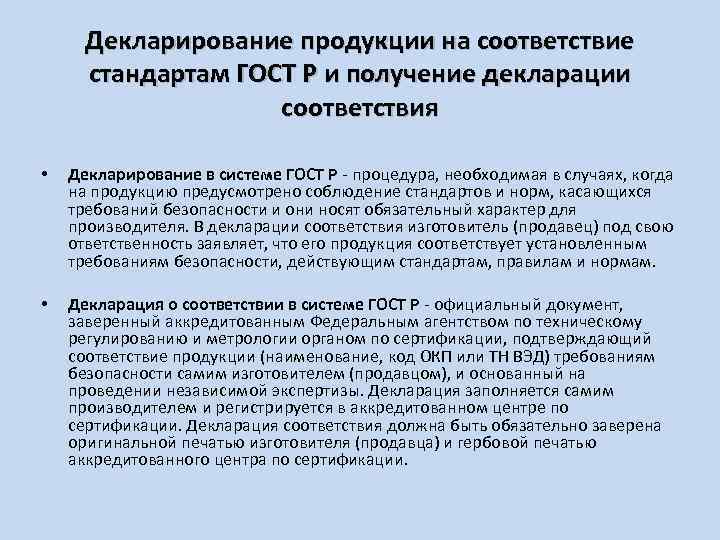 Декларирование продукции на соответствие стандартам ГОСТ Р и получение декларации соответствия

• Декларирование в системе ГОСТ Р - процедура, необходимая в случаях, когда на продукцию предусмотрено соблюдение стандартов и норм, касающихся требований безопасности и они носят обязательный характер для производителя. В декларации соответствия изготовитель (продавец) под свою ответственность заявляет, что его продукция соответствует установленным требованиям безопасности, действующим стандартам, правилам и нормам.

• Декларация о соответствии в системе ГОСТ Р - официальный документ, заверенный аккредитованным Федеральным агентством по техническому регулированию и метрологии органом по сертификации, подтверждающий соответствие продукции (наименование, код ОКП или ТН ВЭД) требованиям безопасности самим изготовителем (продавцом), и основанный на проведении независимой экспертизы. Декларация заполняется самим производителем и регистрируется в аккредитованном центре по сертификации. Декларация соответствия должна быть обязательно заверена оригинальной печатью изготовителя (продавца) и гербовой печатью аккредитованного центра по сертификации.